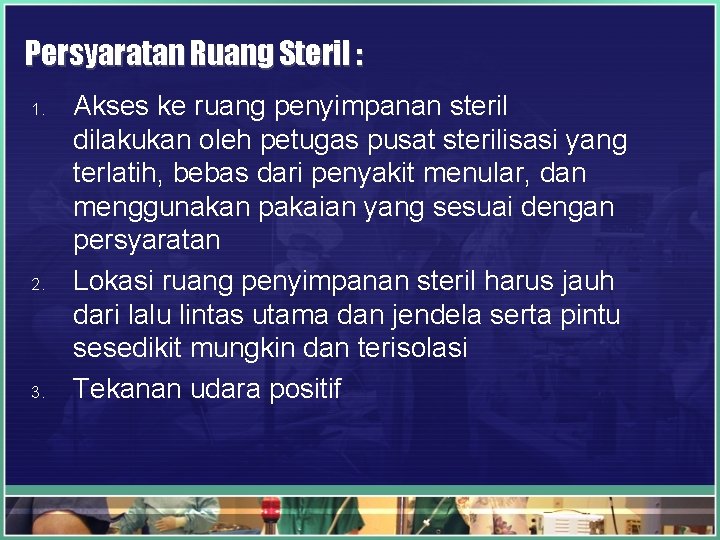 Persyaratan Ruang Steril :

1. Akses ke ruang penyimpanan steril dilakukan oleh petugas pusat sterilisasi yang terlatih, bebas dari penyakit menular, dan menggunakan pakaian yang sesuai dengan persyaratan

2. Lokasi ruang penyimpanan steril harus jauh dari lalu lintas utama dan jendela serta pintu sesedikit mungkin dan terisolasi

3. Tekanan udara positif